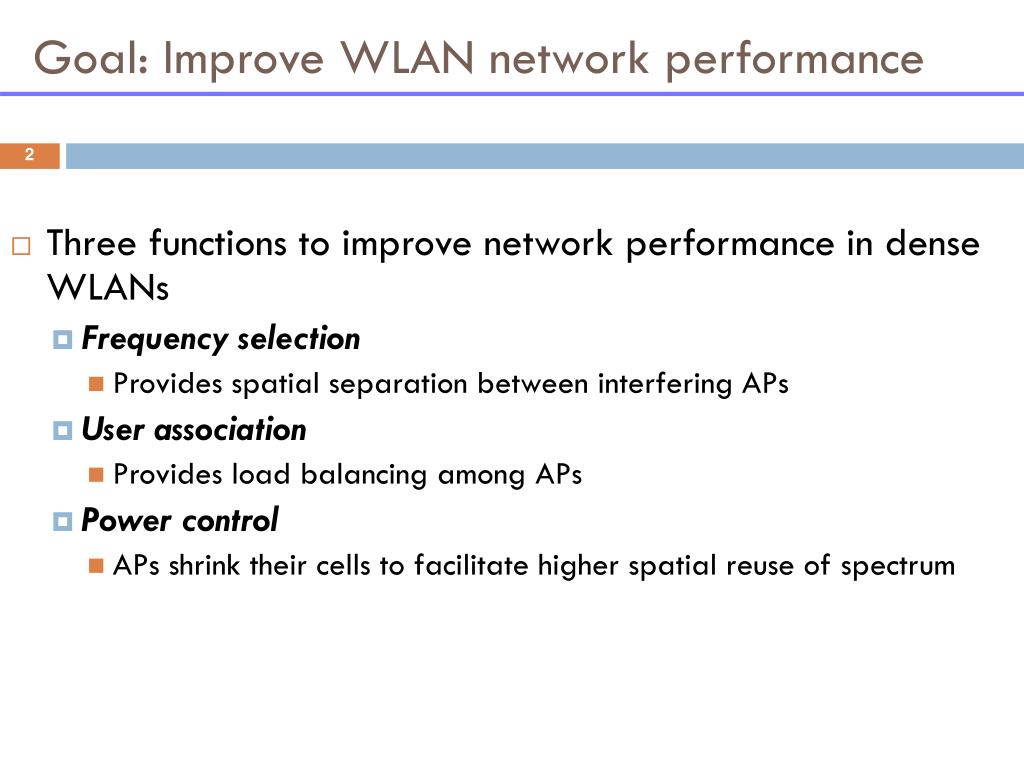 Goal: Improve WLAN network performance

2

Three functions to improve network performance in dense WLANs

Frequency selection

Provides spatial separation between interfering APs

User association

Provides load balancing among APs

Power control

APs shrink their cells to facilitate higher spatial reuse of spectrum